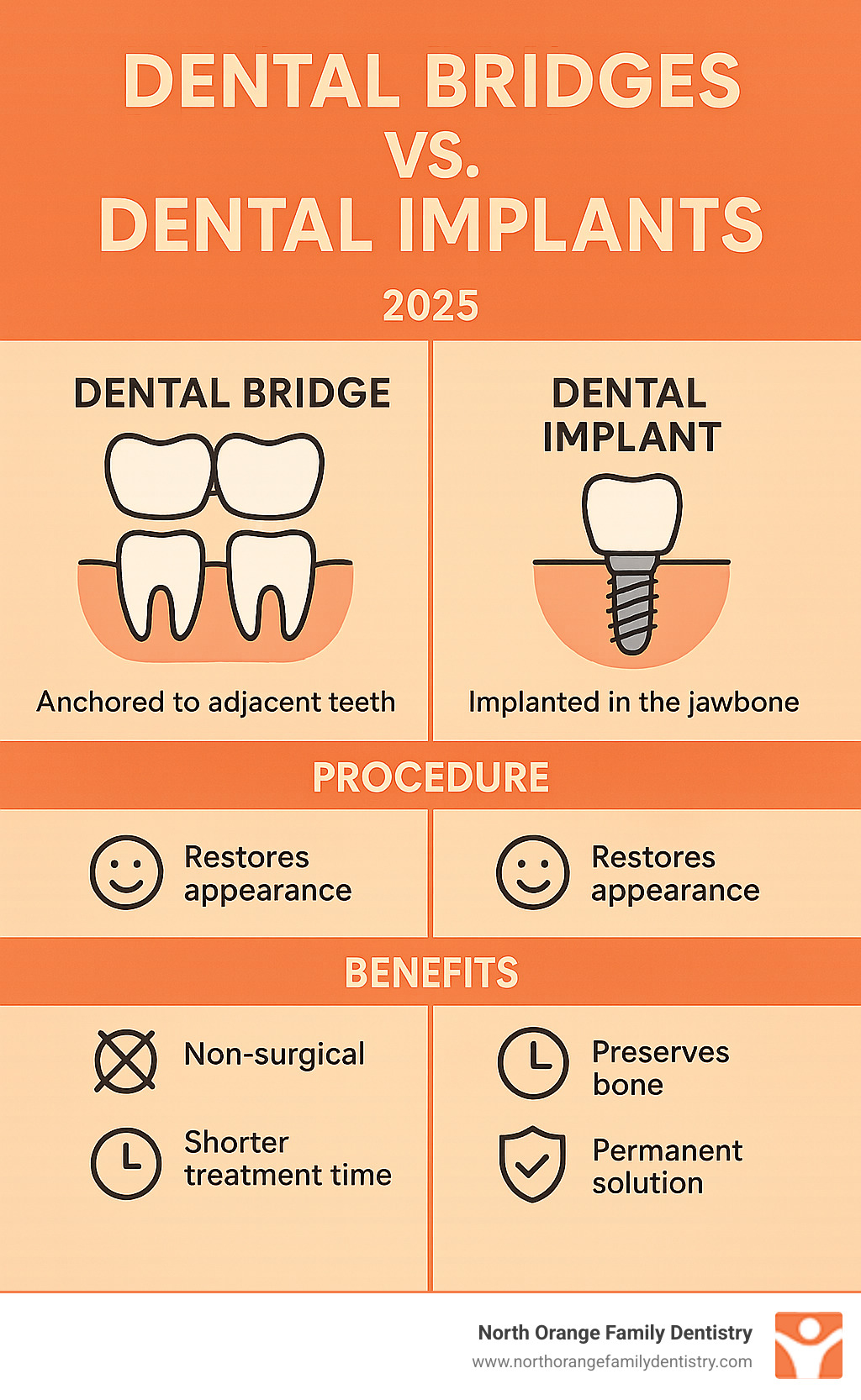 DENTAL BRIDGES
VS.
DENTAL IMPLANTS

2025

DENTAL BRIDGE

Anchored to adjacent teeth

DENTAL IMPLANT

Implanted in the jawbone

PROCEDURE

Restores appearance

Restores appearance

BENEFITS

Non-surgical

Shorter treatment time

Preserves bone

Permanent solution

North Orange Family Dentistry
www.northorangefamilydentistry.com